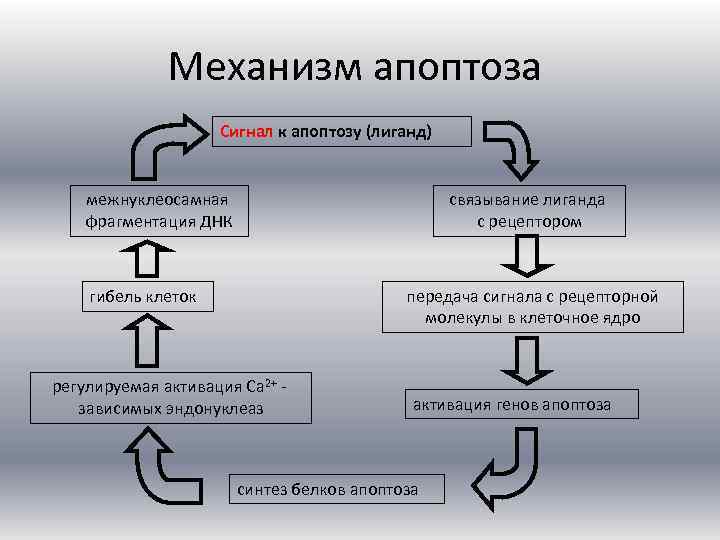 Механизм апоптоза

Сигнал к апоптозу (лиганд)

связывание лиганда с рецептором

передача сигнала с рецепторной молекулы в клеточное ядро

активация генов апоптоза

синтез белков апоптоза

регулируемая активация $Ca^{2+}$ - зависимых эндонуклеаз

гибель клеток

межнуклеосамная фрагментация ДНК